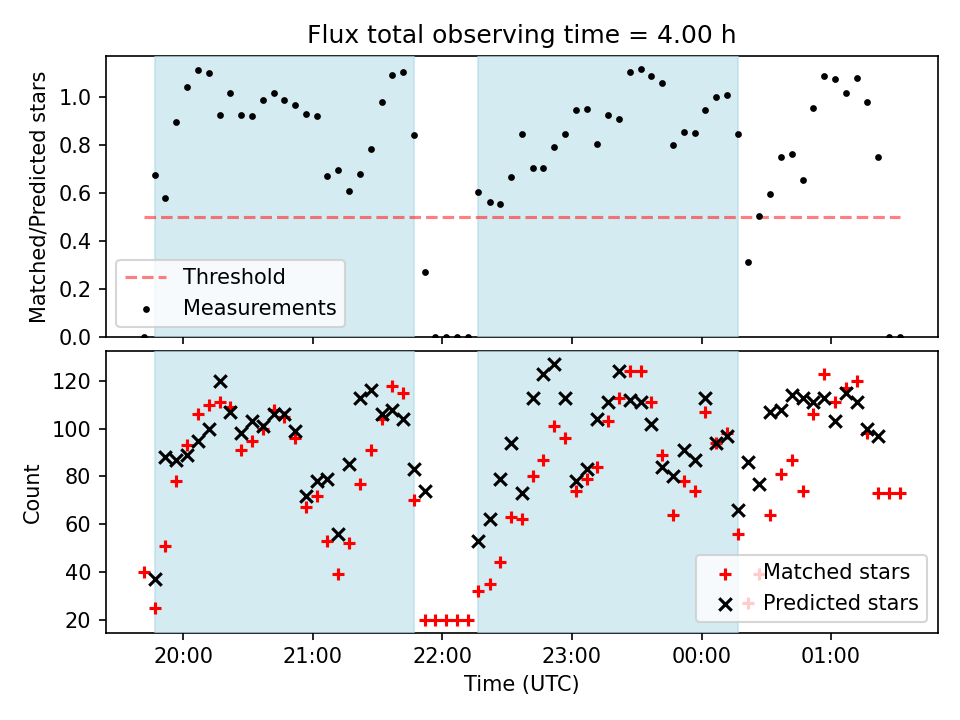 Flux total observing time = 4.00 h

Matched/Predicted stars

1.0
0.8
0.6
0.4
0.2
0.0

Threshold
Measurements

Count

120
100
80
60
40
20

Matched stars
Predicted stars

20:00
21:00
22:00
23:00
00:00
01:00

Time (UTC)